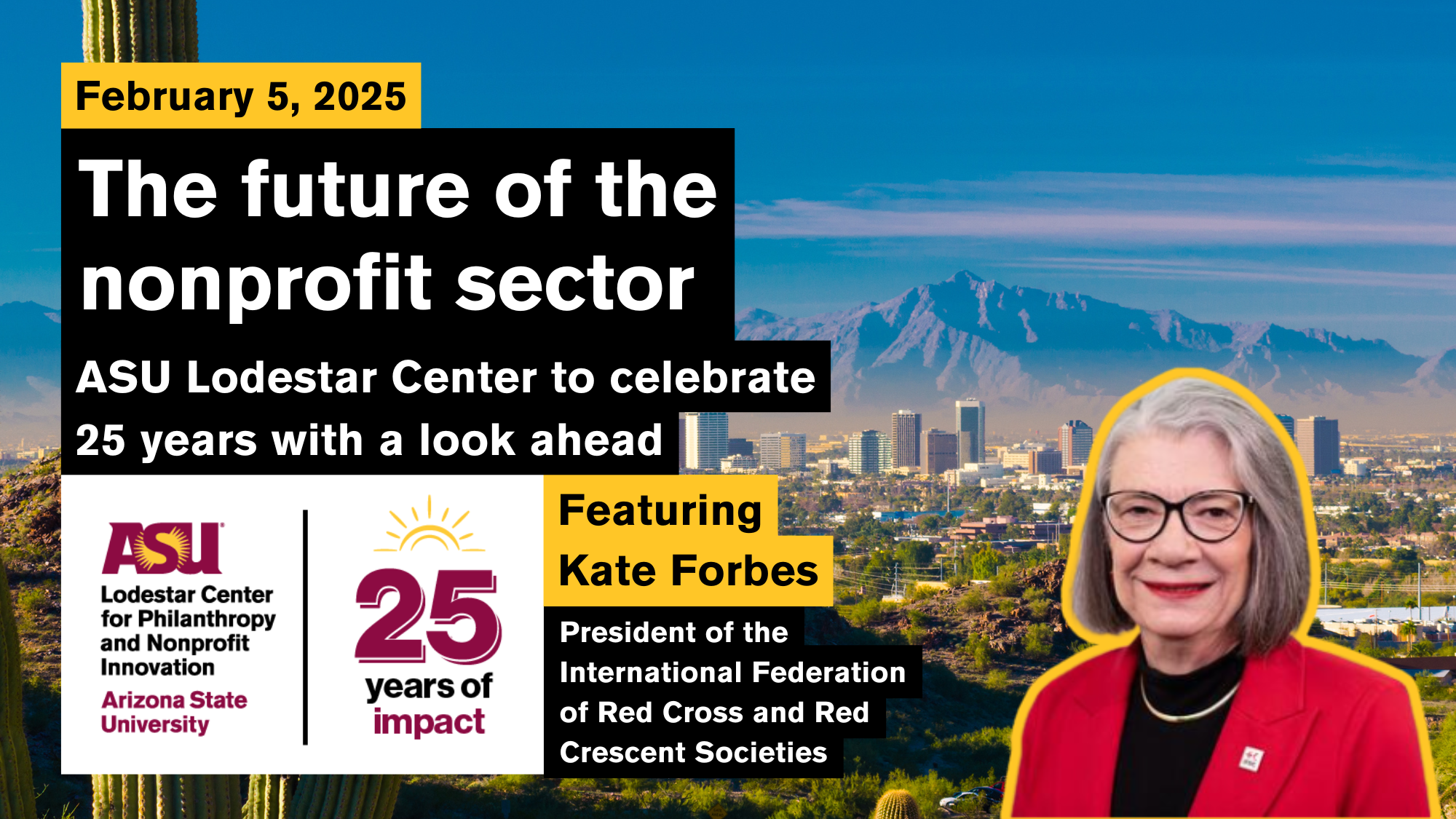 February 5, 2025

The future of the nonprofit sector

ASU Lodestar Center to celebrate 25 years with a look ahead

ASU

Lodestar Center for Philanthropy and Nonprofit Innovation

Arizona State University

25 years of impact

Featuring Kate Forbes

President of the International Federation of Red Cross and Red Crescent Societies